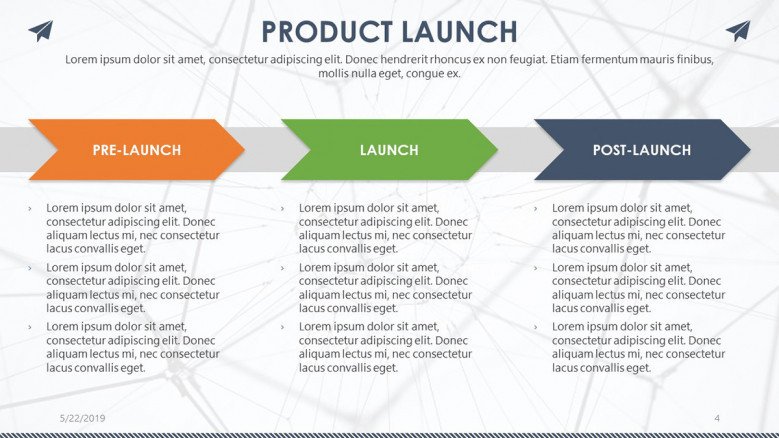 PRODUCT LAUNCH

Lorem ipsum dolor sit amet, consectetur adipiscing elit. Donec hendrerit rhoncus ex non feugiat. Etiam fermentum mauris finibus, mollis nulla eget, congue ex.

PRE-LAUNCH

› Lorem ipsum dolor sit amet, consectetur adipiscing elit. Donec aliquam lectus mi, nec consectetur lacus convallis eget.
› Lorem ipsum dolor sit amet, consectetur adipiscing elit. Donec aliquam lectus mi, nec consectetur lacus convallis eget.
› Lorem ipsum dolor sit amet, consectetur adipiscing elit. Donec aliquam lectus mi, nec consectetur lacus convallis eget.

LAUNCH

› Lorem ipsum dolor sit amet, consectetur adipiscing elit. Donec aliquam lectus mi, nec consectetur lacus convallis eget.
› Lorem ipsum dolor sit amet, consectetur adipiscing elit. Donec aliquam lectus mi, nec consectetur lacus convallis eget.
› Lorem ipsum dolor sit amet, consectetur adipiscing elit. Donec aliquam lectus mi, nec consectetur lacus convallis eget.

POST-LAUNCH

› Lorem ipsum dolor sit amet, consectetur adipiscing elit. Donec aliquam lectus mi, nec consectetur lacus convallis eget.
› Lorem ipsum dolor sit amet, consectetur adipiscing elit. Donec aliquam lectus mi, nec consectetur lacus convallis eget.
› Lorem ipsum dolor sit amet, consectetur adipiscing elit. Donec aliquam lectus mi, nec consectetur lacus convallis eget.

5/22/2019

4